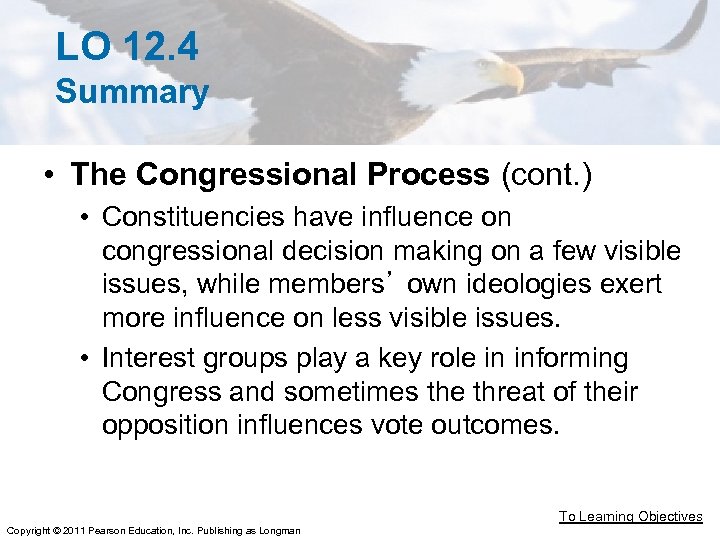 LO 12.4
Summary

• The Congressional Process (cont.)
  • Constituencies have influence on congressional decision making on a few visible issues, while members’ own ideologies exert more influence on less visible issues.
  • Interest groups play a key role in informing Congress and sometimes the threat of their opposition influences vote outcomes.

To Learning Objectives

Copyright © 2011 Pearson Education, Inc. Publishing as Longman